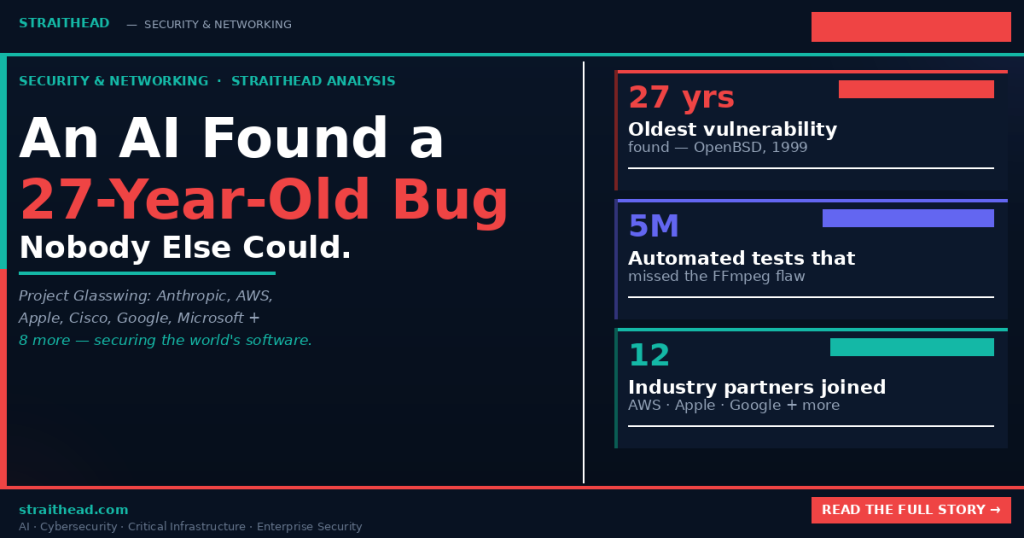 STRAITHEAD — SECURITY & NETWORKING

SECURITY & NETWORKING · STRAITHEAD ANALYSIS

An AI Found a 27-Year-Old Bug Nobody Else Could.

Project Glasswing: Anthropic, AWS, Apple, Cisco, Google, Microsoft + 8 more — securing the world's software.

27 yrs
Oldest vulnerability
found — OpenBSD, 1999

5M
Automated tests that
missed the FFmpeg flaw

12
Industry partners joined
AWS · Apple · Google + more

straithead.com
AI · Cybersecurity · Critical Infrastructure · Enterprise Security

READ THE FULL STORY →